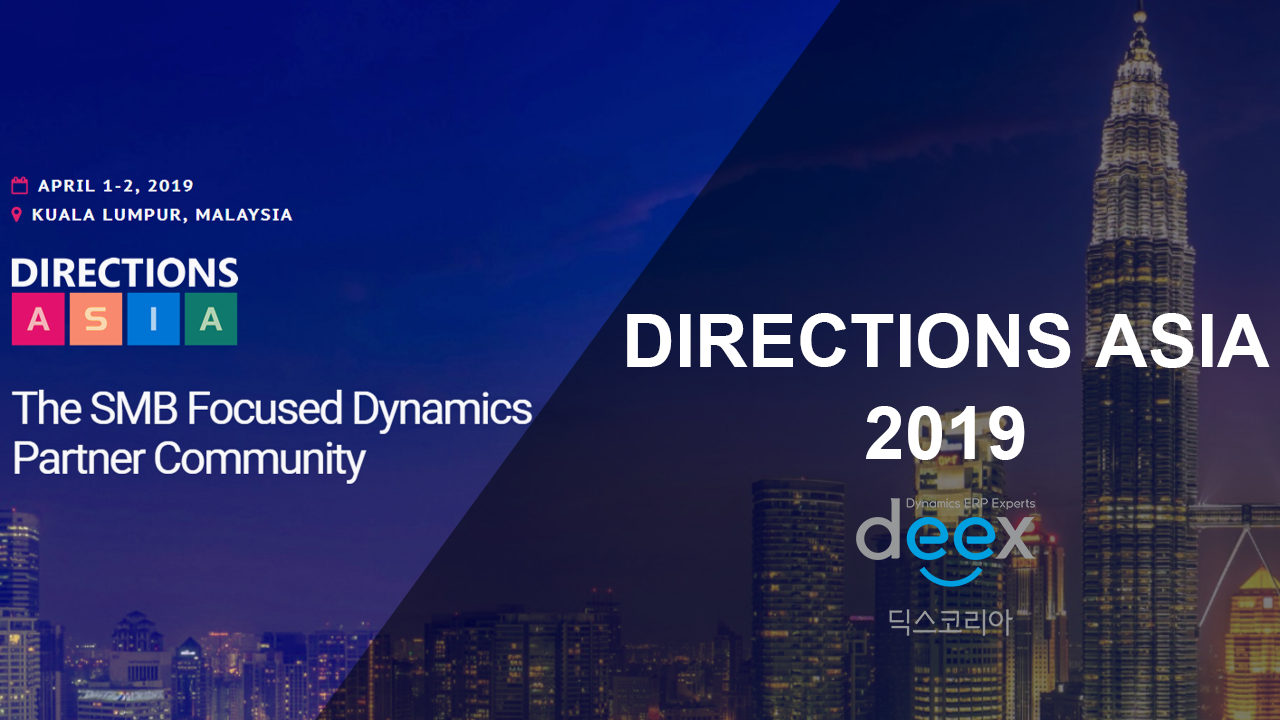 APRIL 1-2, 2019
KUALA LUMPUR, MALAYSIA

DIRECTIONS
A S I A

The SMB Focused Dynamics Partner Community

DIRECTIONS ASIA 2019

Dynamics ERP Experts
deex
딕스코리아